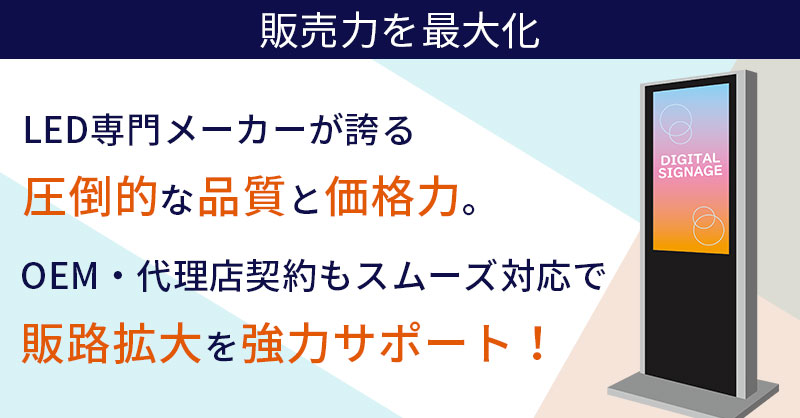 販売力を最大化

LED専門メーカーが誇る

圧倒的な品質と価格力。

OEM・代理店契約もスムーズ対応で

販路拡大を強力サポート！

DIGITAL SIGNAGE